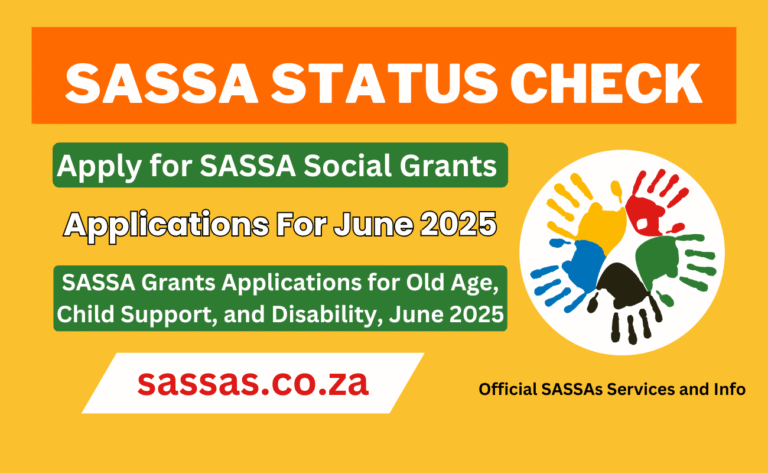 SASSA STATUS CHECK

Apply for SASSA Social Grants

Applications For June 2025

SASSA Grants Applications for Old Age, Child Support, and Disability, June 2025

sassas.co.za

Official SASSAs Services and Info